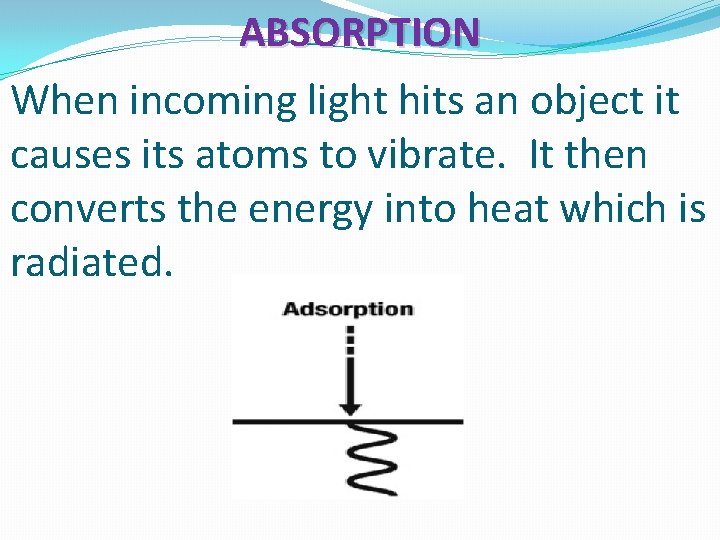 ABSORPTION

When incoming light hits an object it causes its atoms to vibrate.  It then converts the energy into heat which is radiated.

Adsorption